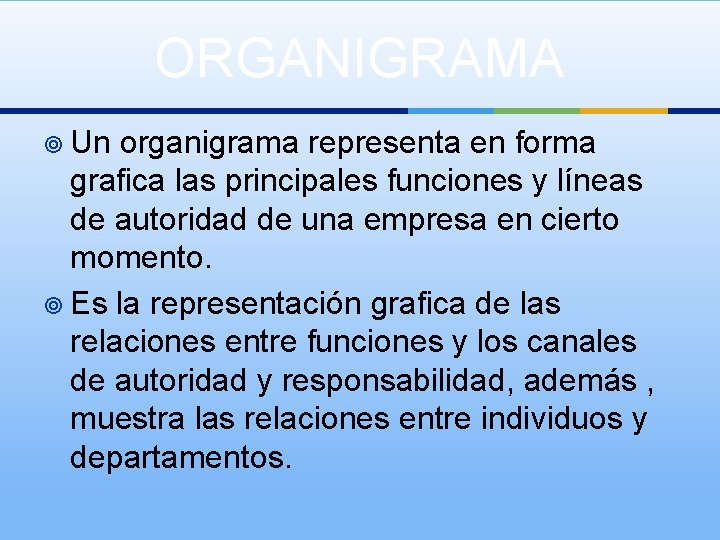 ORGANIGRAMA

Un organigrama representa en forma grafica las principales funciones y líneas de autoridad de una empresa en cierto momento.

Es la representación grafica de las relaciones entre funciones y los canales de autoridad y responsabilidad, además , muestra las relaciones entre individuos y departamentos.